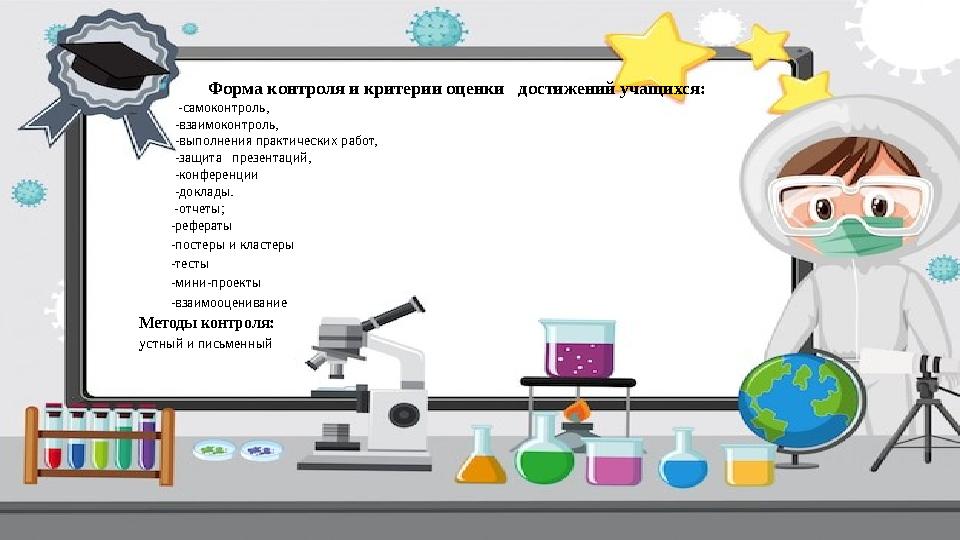 Форма контроля и критерии оценки достижений учащихся:

-самоконтроль,
-взаимоконтроль,
-выполнения практических работ,
-защита презентаций,
-конференции
-доклады.
-отчеты;
-рефераты
-постеры и кластеры
-тесты
-мини-проекты
-взаимооценивание

Методы контроля:
устный и письменный